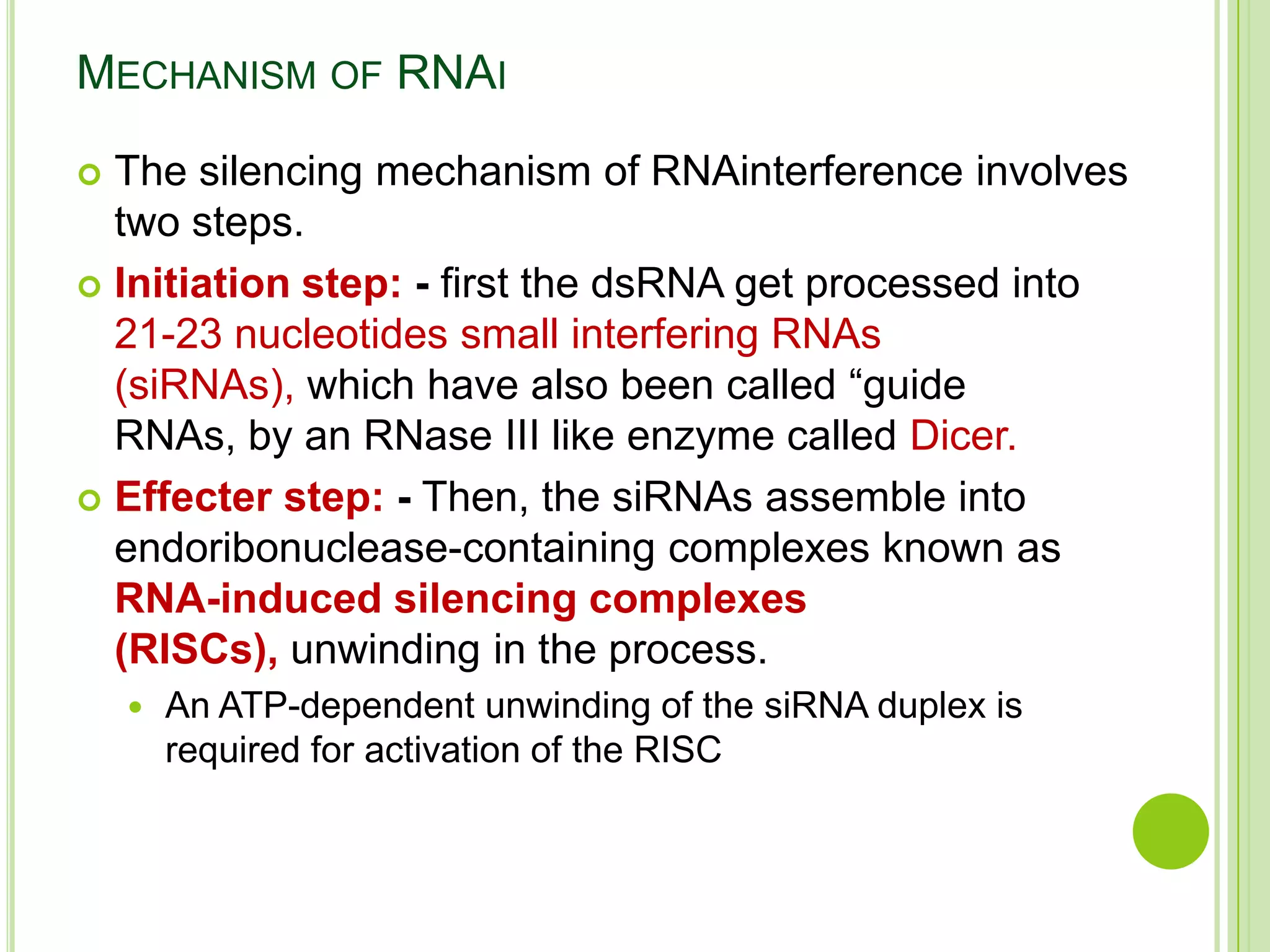 MECHANISM OF RNAI

The silencing mechanism of RNAinterference involves two steps.

Initiation step: - first the dsRNA get processed into 21-23 nucleotides small interfering RNAs (siRNAs), which have also been called “guide RNAs, by an RNase III like enzyme called Dicer.

Effecter step: - Then, the siRNAs assemble into endoribonuclease-containing complexes known as RNA-induced silencing complexes (RISCs), unwinding in the process.

An ATP-dependent unwinding of the siRNA duplex is required for activation of the RISC